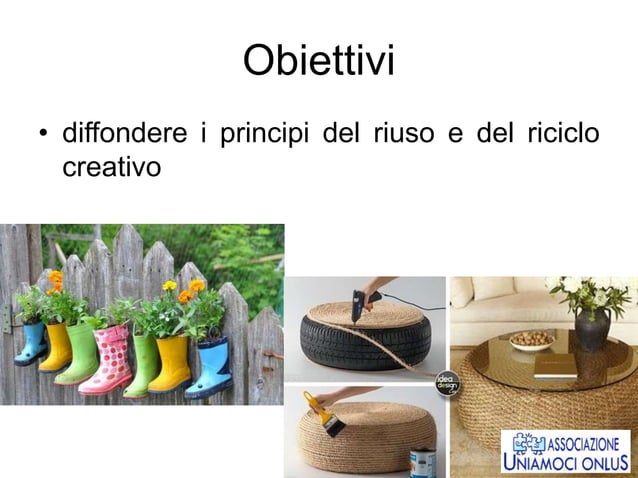 Obiettivi

• diffondere i principi del riuso e del riciclo creativo

idea design

ASSOCIAZIONE
UNIAMOCI ONLUS